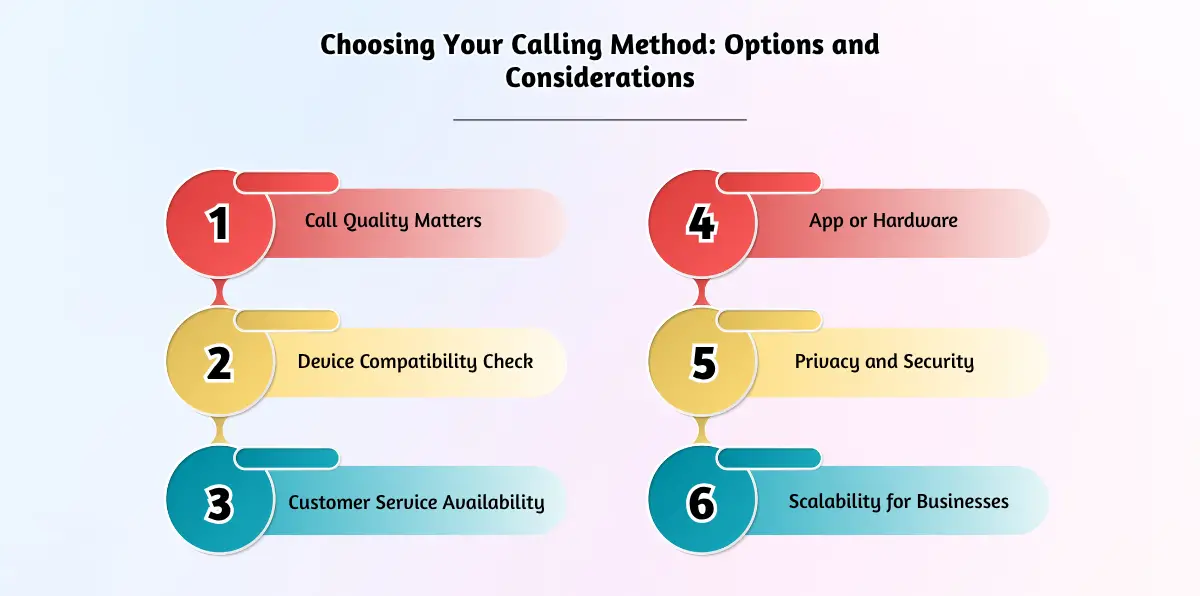 Choosing Your Calling Method: Options and Considerations

1 Call Quality Matters

2 Device Compatibility Check

3 Customer Service Availability

4 App or Hardware

5 Privacy and Security

6 Scalability for Businesses